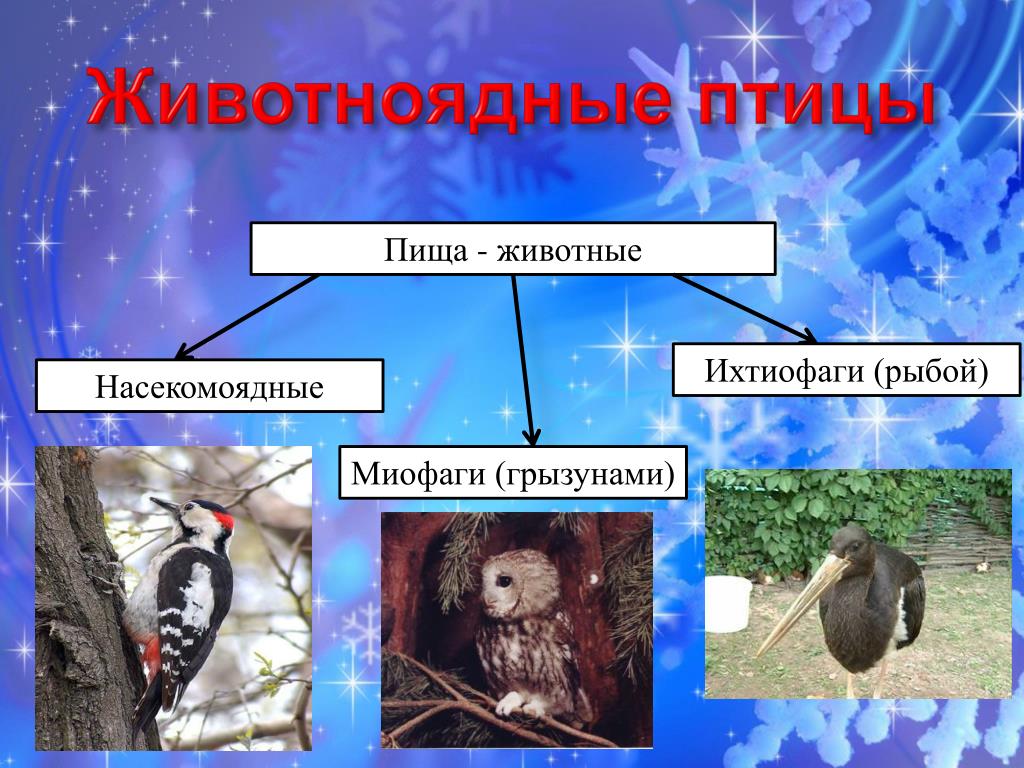 Животноядные птицы

Пища - животные

Насекомоядные

Миофаги (грызунами)

Ихтиофаги (рыбой)